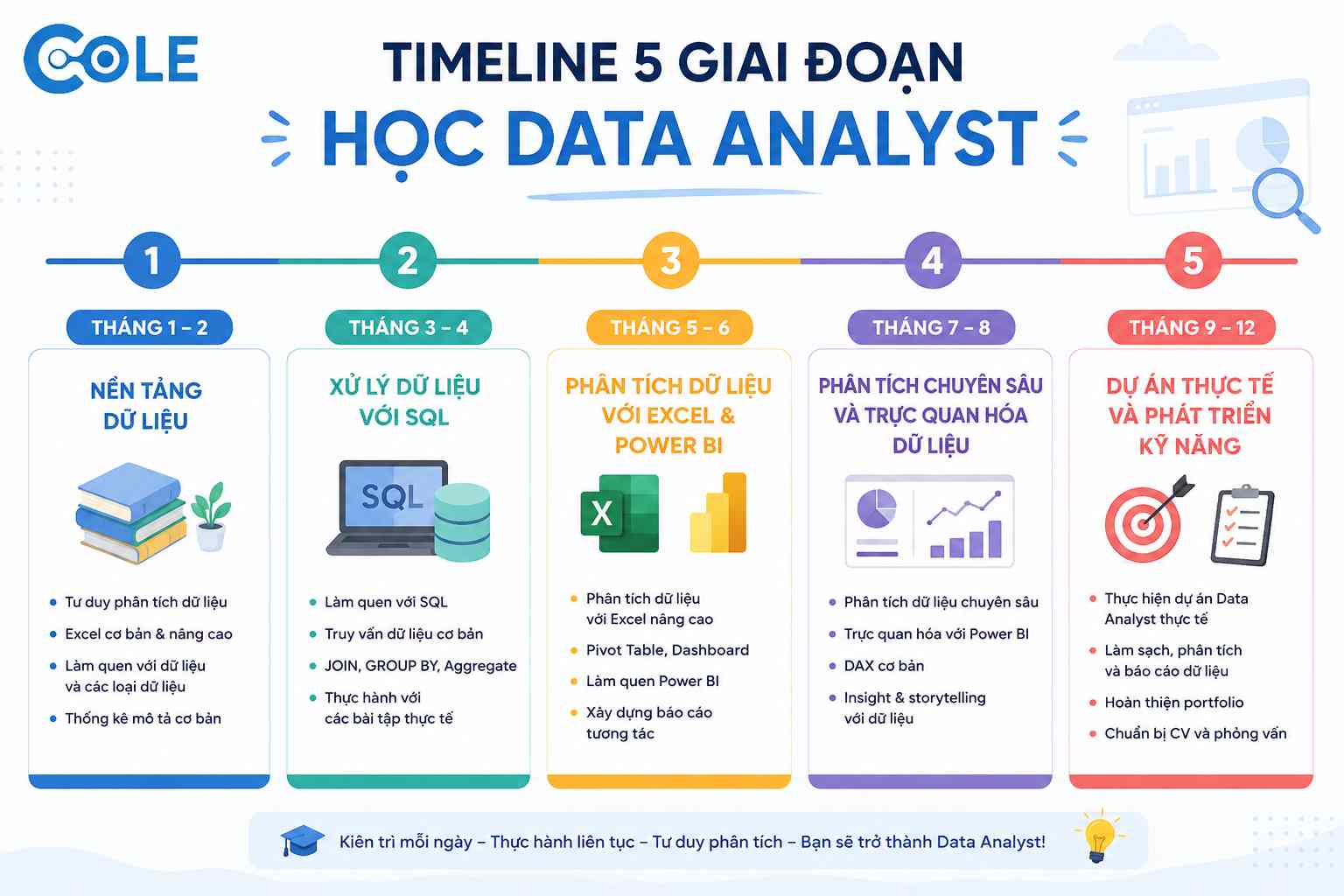 COLE

TIMELINE 5 GIAI ĐOẠN
HỌC DATA ANALYST

1
THÁNG 1 – 2
NỀN TẢNG DỮ LIỆU
- Tư duy phân tích dữ liệu
- Excel cơ bản & nâng cao
- Làm quen với dữ liệu và các loại dữ liệu
- Thống kê mô tả cơ bản

2
THÁNG 3 – 4
XỬ LÝ DỮ LIỆU VỚI SQL
SQL
- Làm quen với SQL
- Truy vấn dữ liệu cơ bản
- JOIN, GROUP BY, Aggregate
- Thực hành với các bài tập thực tế

3
THÁNG 5 – 6
PHÂN TÍCH DỮ LIỆU VỚI EXCEL & POWER BI
X
- Phân tích dữ liệu với Excel nâng cao
- Pivot Table, Dashboard
- Làm quen Power BI
- Xây dựng báo cáo tương tác

4
THÁNG 7 – 8
PHÂN TÍCH CHUYÊN SÂU VÀ TRỰC QUAN HÓA DỮ LIỆU
- Phân tích dữ liệu chuyên sâu
- Trực quan hóa với Power BI
- DAX cơ bản
- Insight & storytelling với dữ liệu

5
THÁNG 9 – 12
DỰ ÁN THỰC TẾ VÀ PHÁT TRIỂN KỸ NĂNG
- Thực hiện dự án Data Analyst thực tế
- Làm sạch, phân tích và báo cáo dữ liệu
- Hoàn thiện portfolio
- Chuẩn bị CV và phỏng vấn

Kiên trì mỗi ngày – Thực hành liên tục – Tư duy phân tích – Bạn sẽ trở thành Data Analyst!